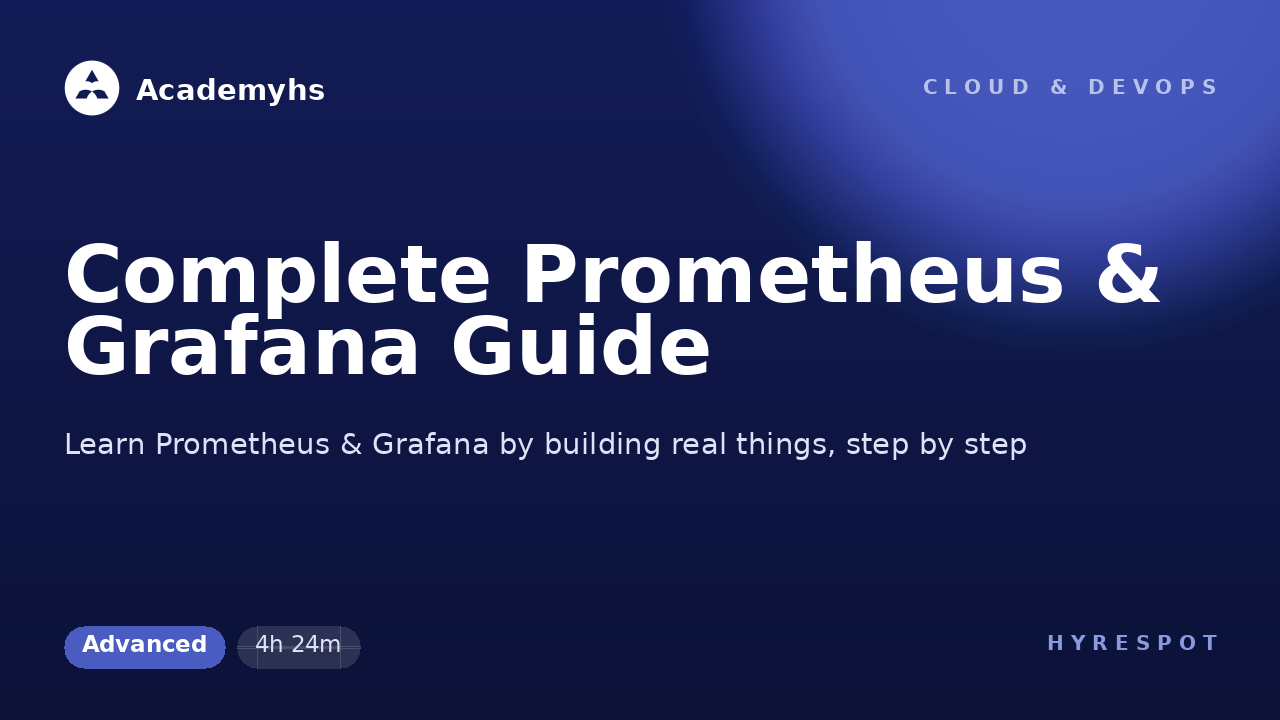 Academyhs

CLOUD & DEVOPS

Complete Prometheus & Grafana Guide

Learn Prometheus & Grafana by building real things, step by step

Advanced

4h 24m

HYRESPOT